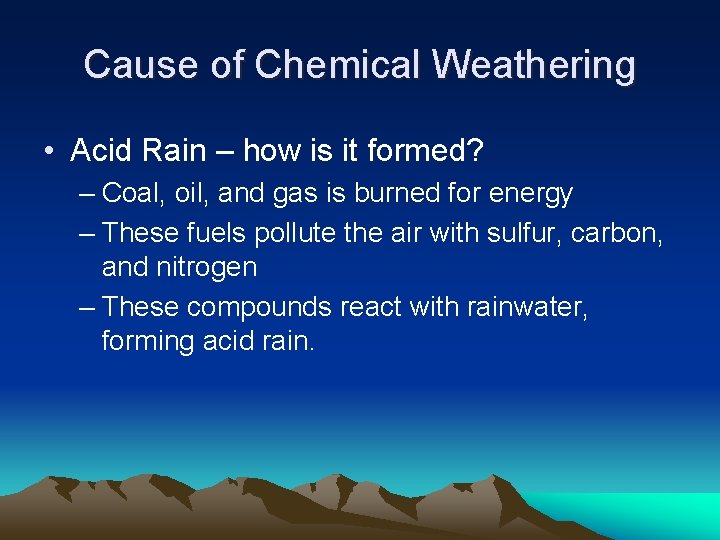 Cause of Chemical Weathering

• Acid Rain – how is it formed?
– Coal, oil, and gas is burned for energy
– These fuels pollute the air with sulfur, carbon, and nitrogen
– These compounds react with rainwater, forming acid rain.